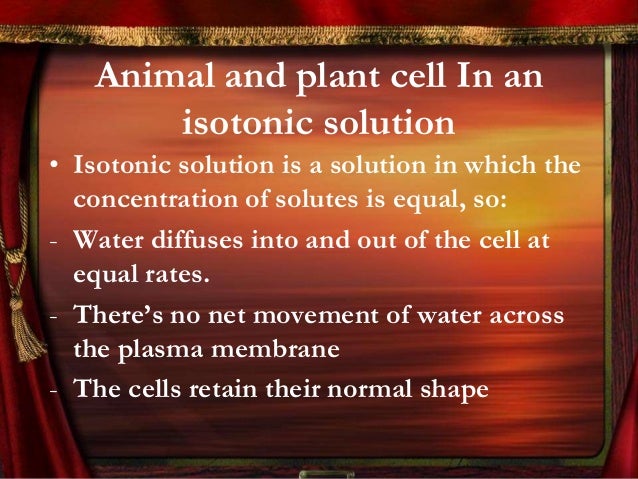 Animal and plant cell In an isotonic solution

• Isotonic solution is a solution in which the concentration of solutes is equal, so:
- Water diffuses into and out of the cell at equal rates.
- There's no net movement of water across the plasma membrane
- The cells retain their normal shape